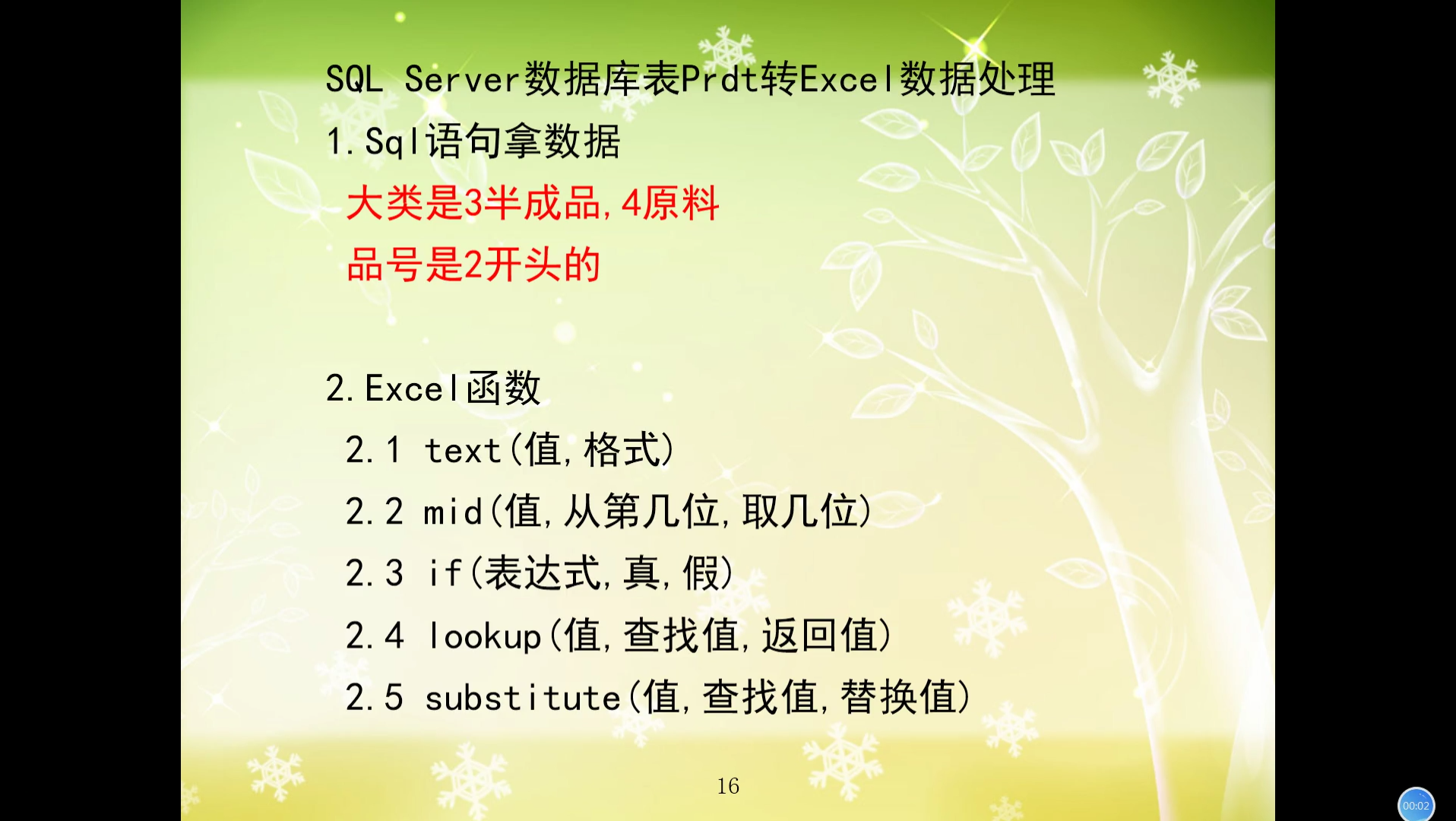 SQL Server数据库表Prdt转Excel数据处理

1. Sql语句拿数据

大类是3半成品, 4原料

品号是2开头的

2. Excel函数

2.1 text(值, 格式)

2.2 mid(值, 从第几位, 取几位)

2.3 if(表达式, 真, 假)

2.4 lookup(值, 查找值, 返回值)

2.5 substitute(值, 查找值, 替换值)

16

00:02